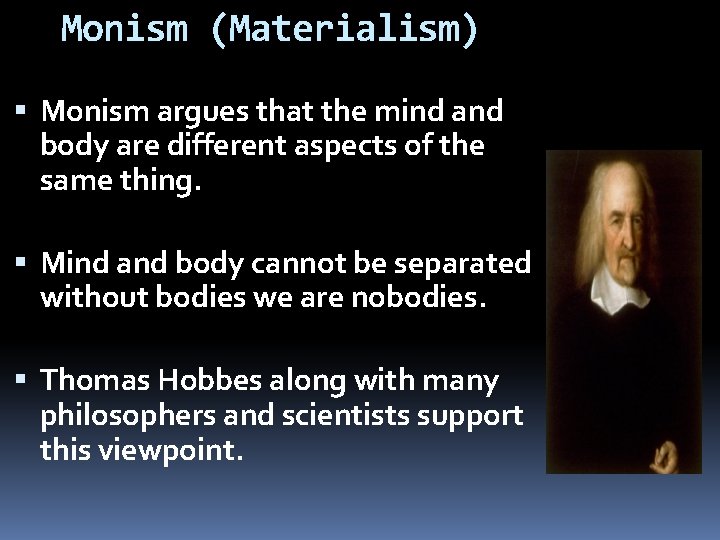 Monism (Materialism)

▪ Monism argues that the mind and body are different aspects of the same thing.

▪ Mind and body cannot be separated without bodies we are nobodies.

▪ Thomas Hobbes along with many philosophers and scientists support this viewpoint.